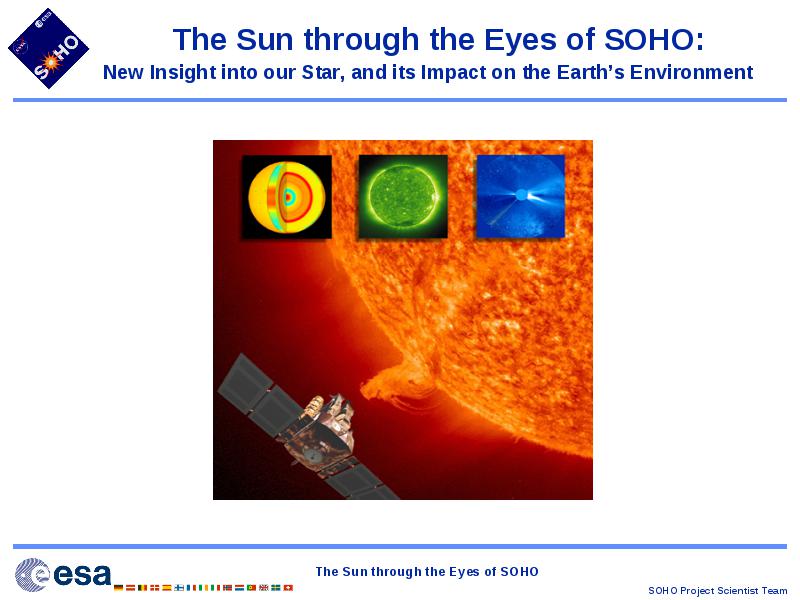 SOHO

The Sun through the Eyes of SOHO:
New Insight into our Star, and its Impact on the Earth's Environment

esa

The Sun through the Eyes of SOHO

SOHO Project Scientist Team